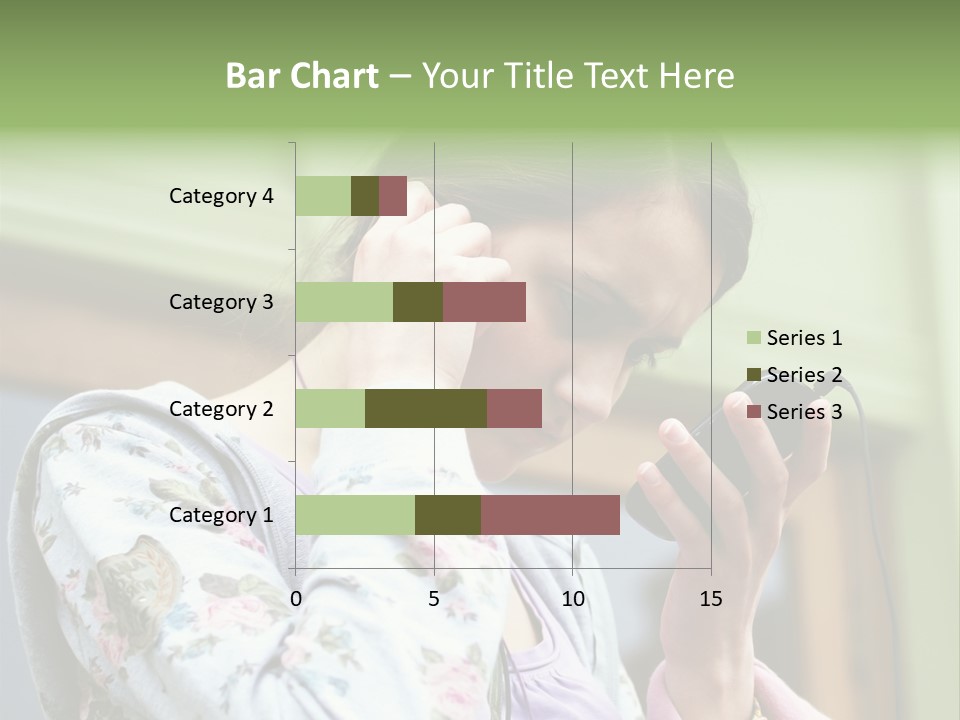 Bar Chart – Your Title Text Here

Category 4
Category 3
Category 2
Category 1

0
5
10
15

Series 1
Series 2
Series 3